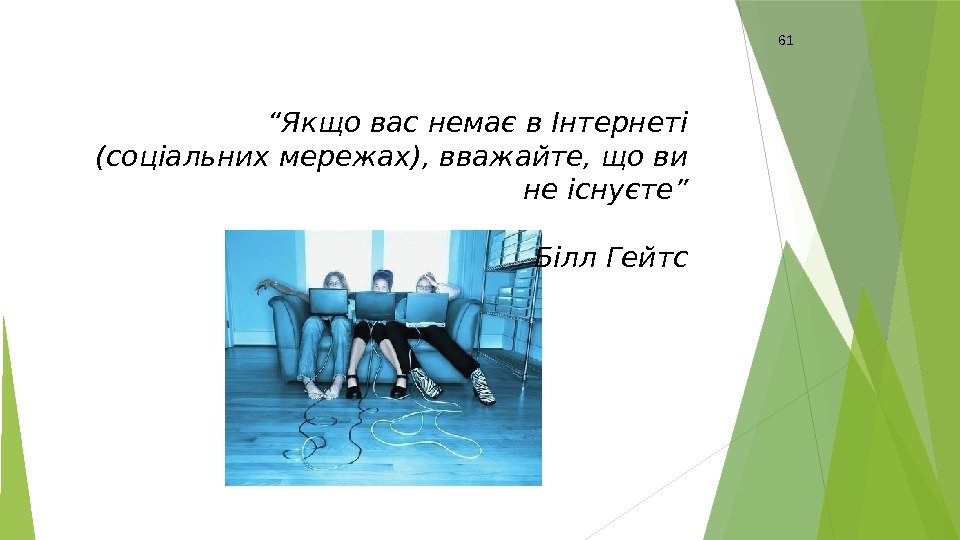 61

“Якщо вас немає в Інтернеті (соціальних мережах), вважайте, що ви не існуєте”

Білл Гейтс